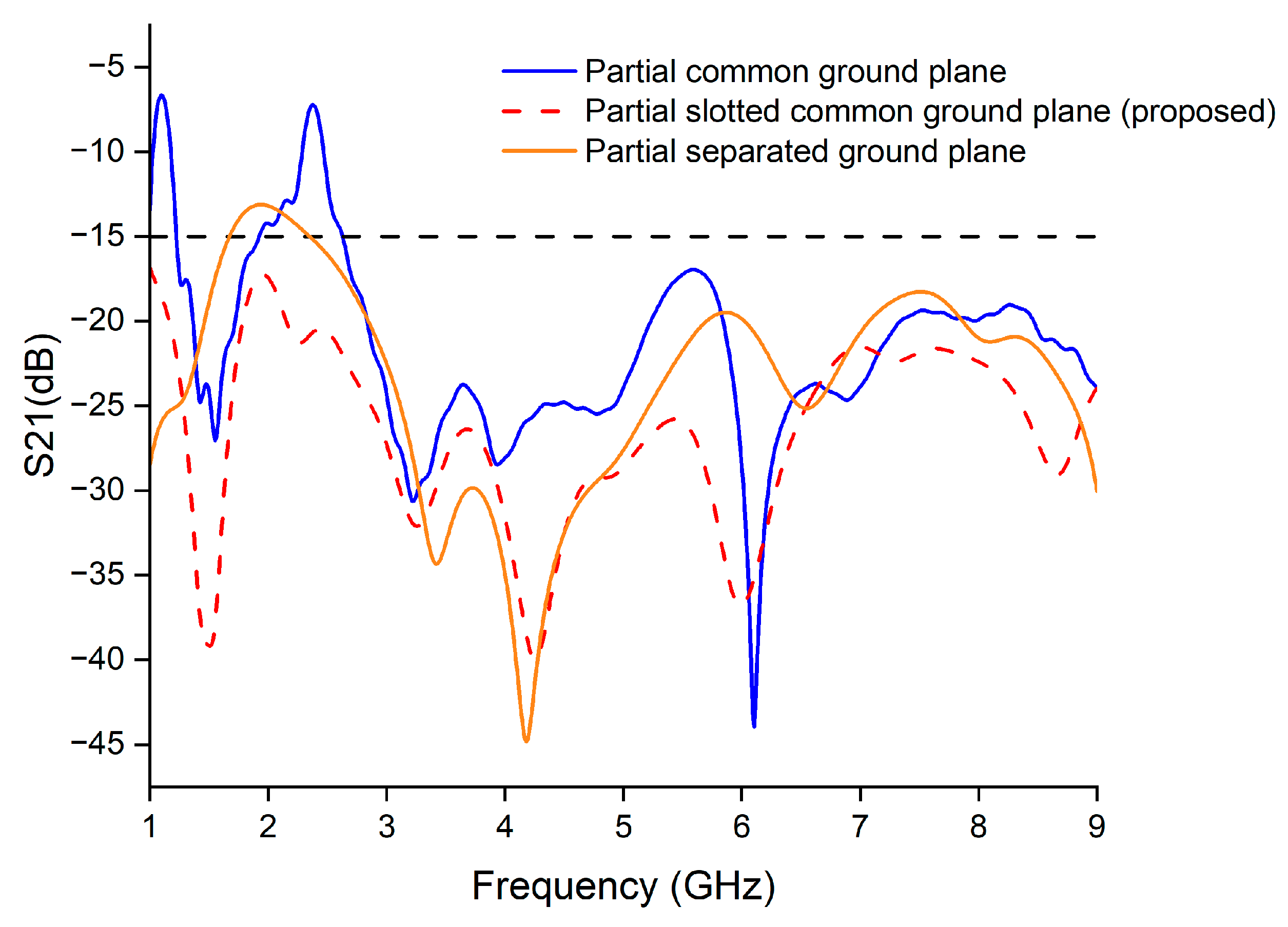 Partial common ground plane
Partial slotted common ground plane (proposed)
Partial separated ground plane

S21(dB)

−5
−10
−15
−20
−25
−30
−35
−40
−45

1 2 3 4 5 6 7 8 9

Frequency (GHz)